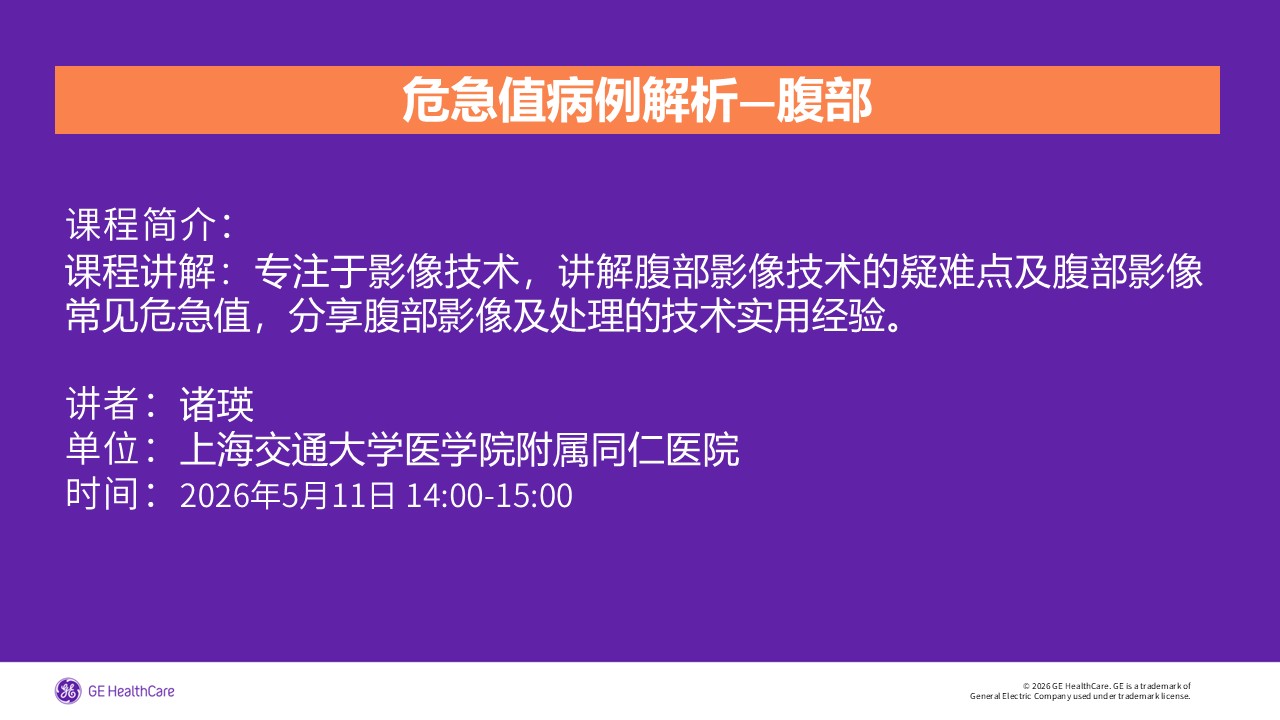 危急值病例解析—腹部

课程简介：
课程讲解：专注于影像技术，讲解腹部影像技术的疑难点及腹部影像常见危急值，分享腹部影像及处理的技术实用经验。

讲者：诸瑛
单位：上海交通大学医学院附属同仁医院
时间：2026年5月11日 14:00-15:00

GE HealthCare

© 2026 GE HealthCare. GE is a trademark of General Electric Company used under trademark license.